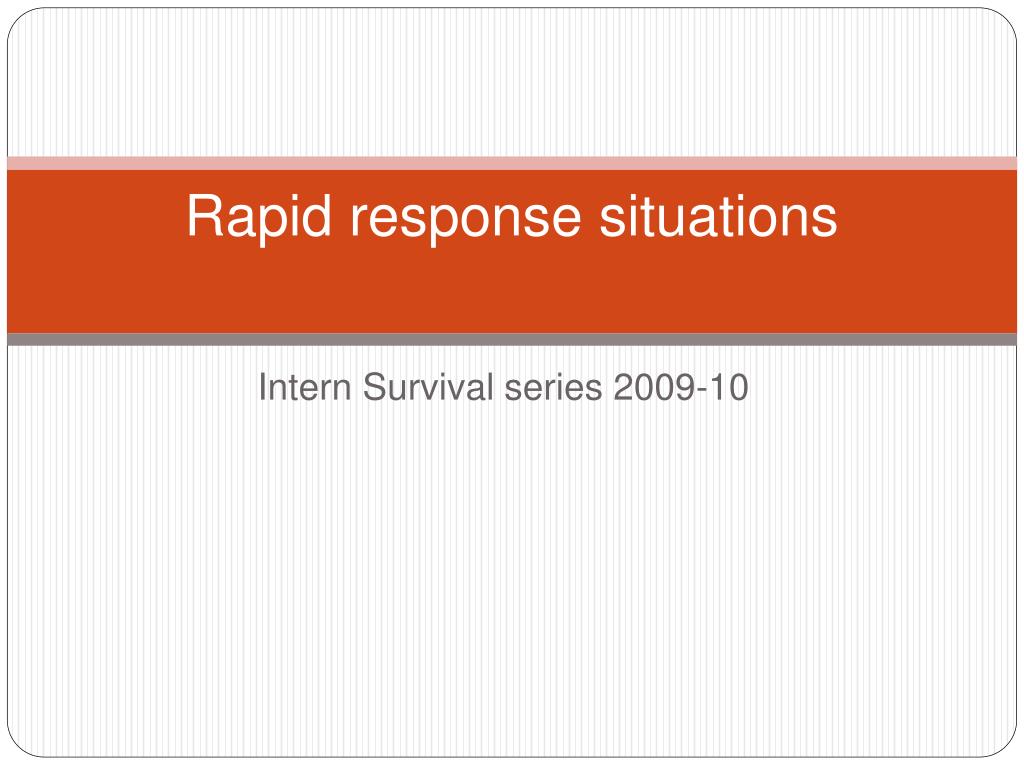 Rapid response situations

Intern Survival series 2009-10